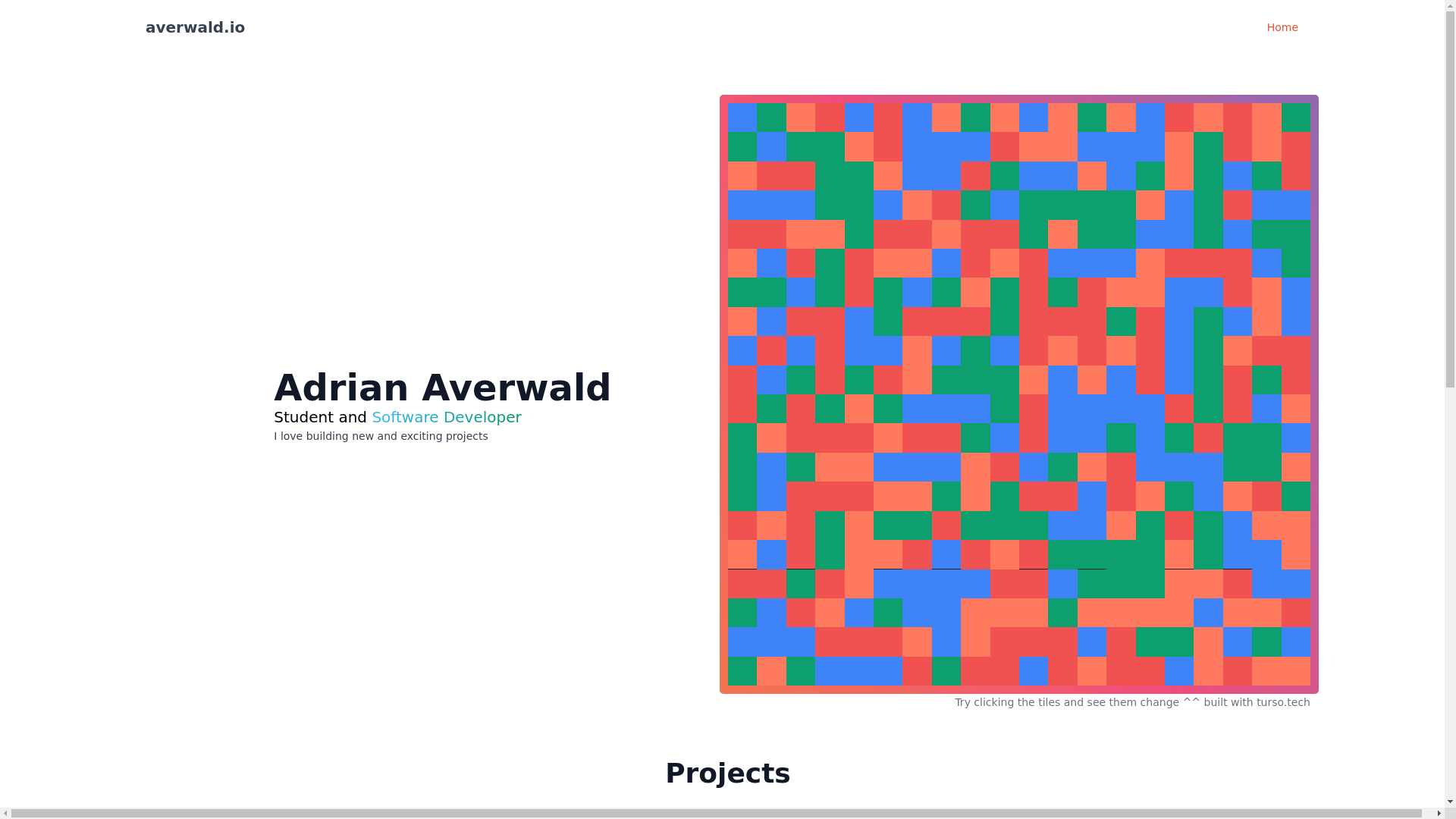 averwald.io

Home

Adrian Averwald

Student and Software Developer

I love building new and exciting projects

Try clicking the tiles and see them change ^^ built with turso.tech

Projects